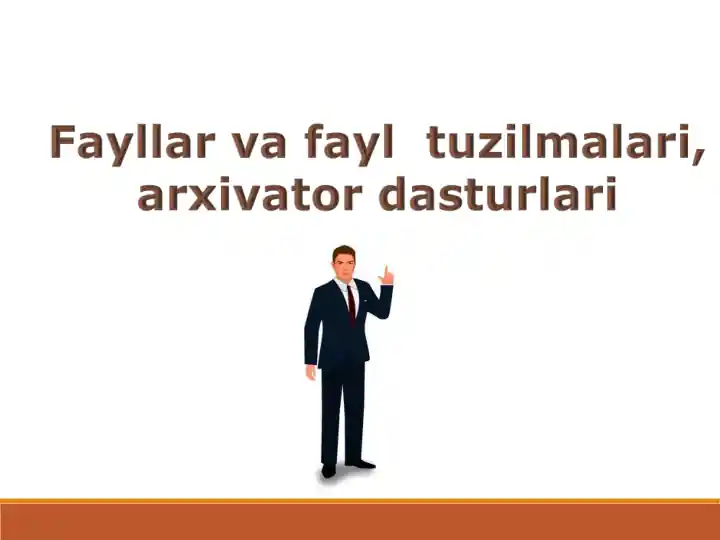 Fayllar va fayl  tuzilmalari, arxivator dasturlari